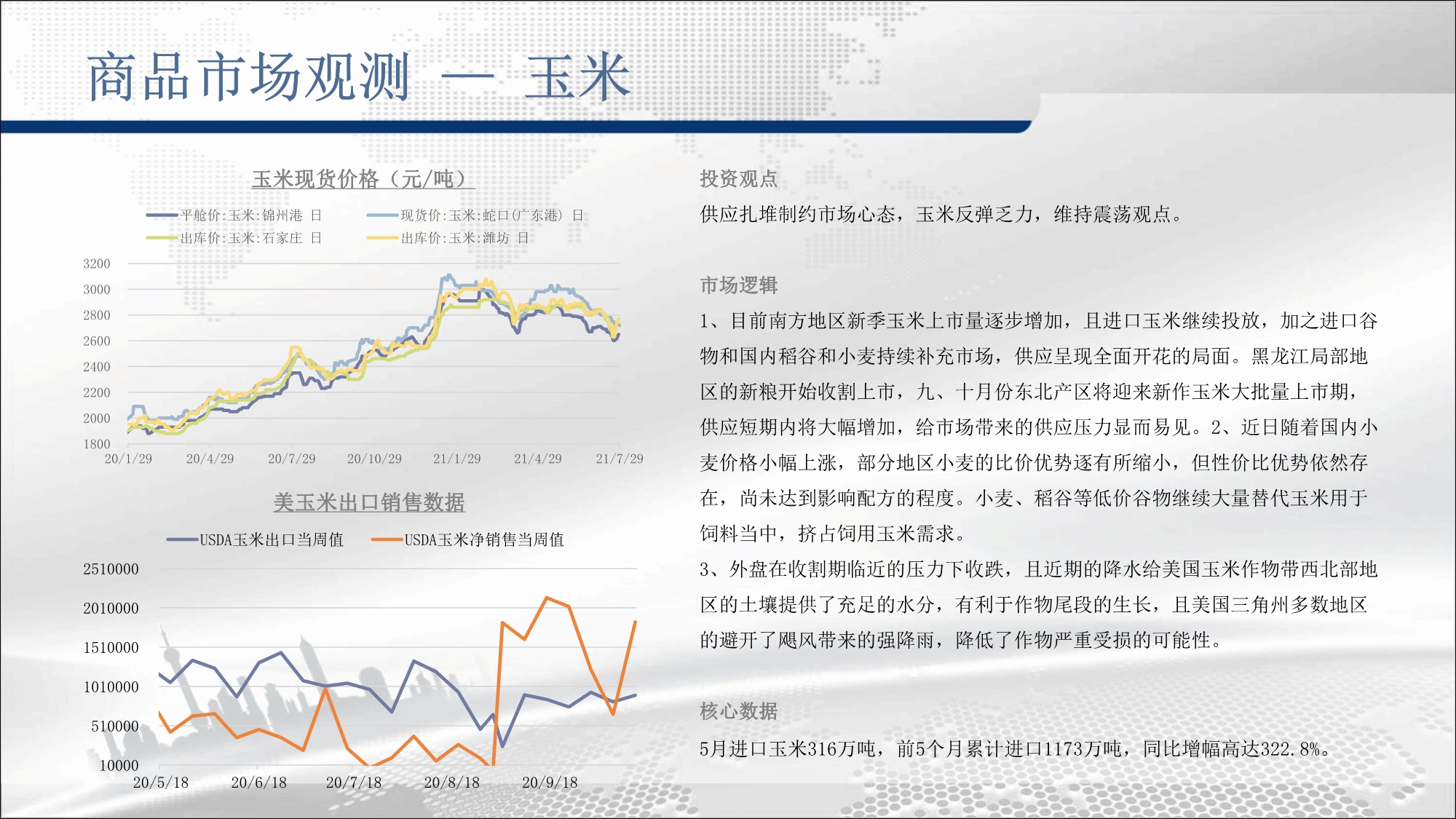 商品市场观测 — 玉米

玉米现货价格（元/吨）

平舱价:玉米:锦州港 日
现货价:玉米:蛇口(广东港) 日
出库价:玉米:石家庄 日
出库价:玉米:潍坊 日

3200
3000
2800
2600
2400
2200
2000
1800
20/1/29 20/4/29 20/7/29 20/10/29 21/1/29 21/4/29 21/7/29

美玉米出口销售数据

USDA玉米出口当周值
USDA玉米净销售当周值

2510000
2010000
1510000
1010000
510000
10000
20/5/18 20/6/18 20/7/18 20/8/18 20/9/18

投资观点

供应扎堆制约市场心态，玉米反弹乏力，维持震荡观点。

市场逻辑

1、目前南方地区新季玉米上市量逐步增加，且进口玉米继续投放，加之进口谷物和国内稻谷和小麦持续补充市场，供应呈现全面开花的局面。黑龙江局部地区的新粮开始收割上市，九、十月份东北产区将迎来新作玉米大批量上市期，供应短期内将大幅增加，给市场带来的供应压力显而易见。2、近日随着国内小麦价格小幅上涨，部分地区小麦的比价优势逐有所缩小，但性价比优势依然存在，尚未达到影响配方的程度。小麦、稻谷等低价谷物继续大量替代玉米用于饲料当中，挤占饲用玉米需求。

3、外盘在收割期临近的压力下收跌，且近期的降水给美国玉米作物带西北部地区的土壤提供了充足的水分，有利于作物尾段的生长，且美国三角州多数地区的避开了飓风带来的强降雨，降低了作物严重受损的可能性。

核心数据

5月进口玉米316万吨，前5个月累计进口1173万吨，同比增幅高达322.8%。